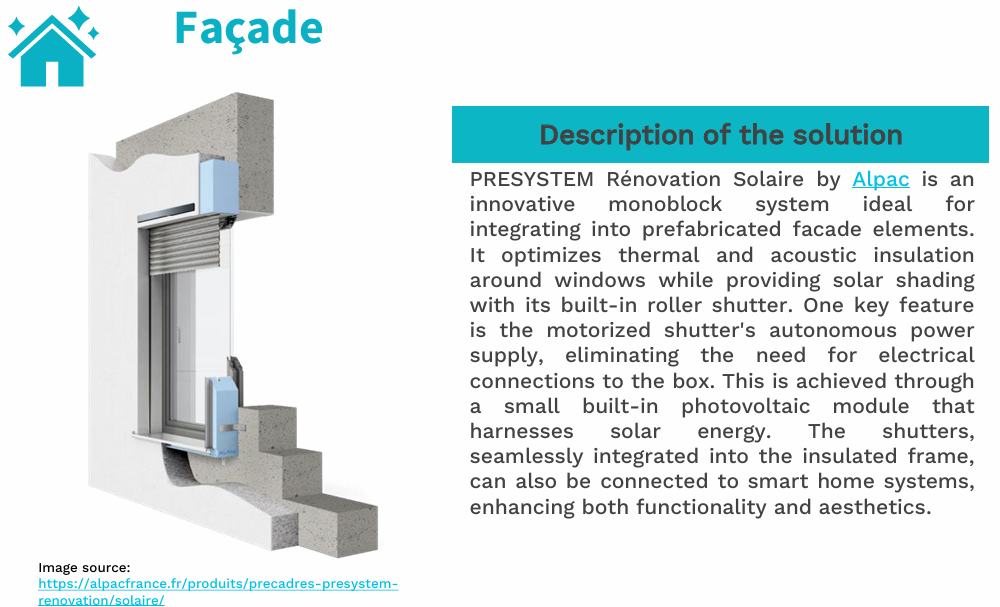 Façade

Description of the solution

PRESYSTEM Rénovation Solaire by Alpac is an innovative monoblock system ideal for integrating into prefabricated facade elements. It optimizes thermal and acoustic insulation around windows while providing solar shading with its built-in roller shutter. One key feature is the motorized shutter's autonomous power supply, eliminating the need for electrical connections to the box. This is achieved through a small built-in photovoltaic module that harnesses solar energy. The shutters, seamlessly integrated into the insulated frame, can also be connected to smart home systems, enhancing both functionality and aesthetics.

Image source:
https://alpacfrance.fr/produits/precadres-presystem-renovation/solaire/